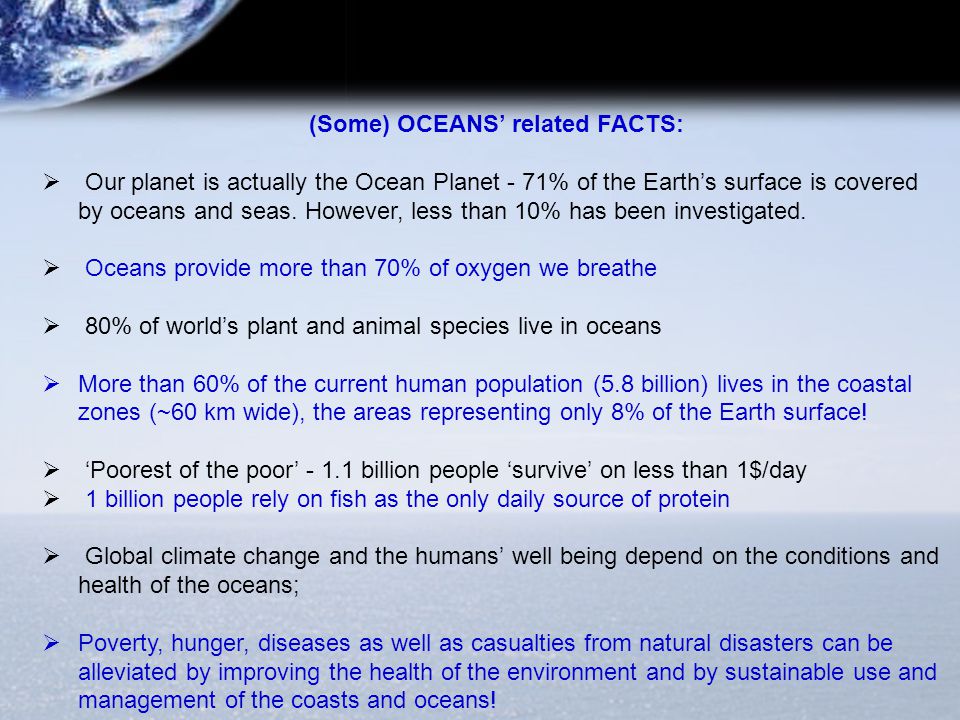 (Some) OCEANS' related FACTS:

➢ Our planet is actually the Ocean Planet - 71% of the Earth's surface is covered by oceans and seas. However, less than 10% has been investigated.

➢ Oceans provide more than 70% of oxygen we breathe

➢ 80% of world's plant and animal species live in oceans

➢ More than 60% of the current human population (5.8 billion) lives in the coastal zones (~60 km wide), the areas representing only 8% of the Earth surface!

➢ 'Poorest of the poor' - 1.1 billion people 'survive' on less than 1$/day
➢ 1 billion people rely on fish as the only daily source of protein

➢ Global climate change and the humans' well being depend on the conditions and health of the oceans;

➢ Poverty, hunger, diseases as well as casualties from natural disasters can be alleviated by improving the health of the environment and by sustainable use and management of the coasts and oceans!